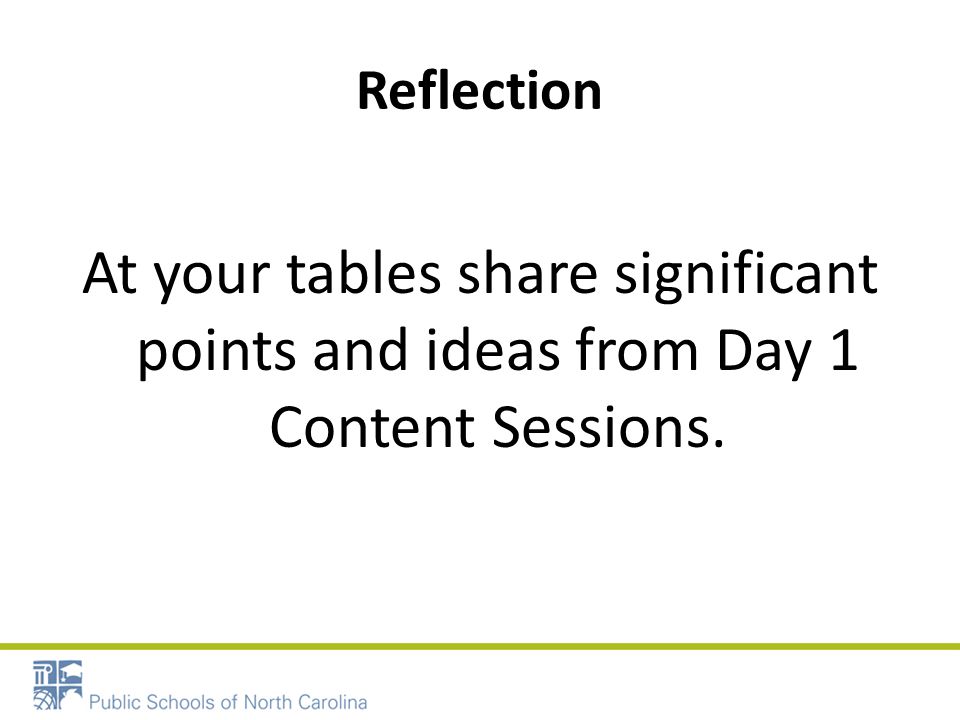 Reflection

At your tables share significant points and ideas from Day 1 Content Sessions.

Public Schools of North Carolina